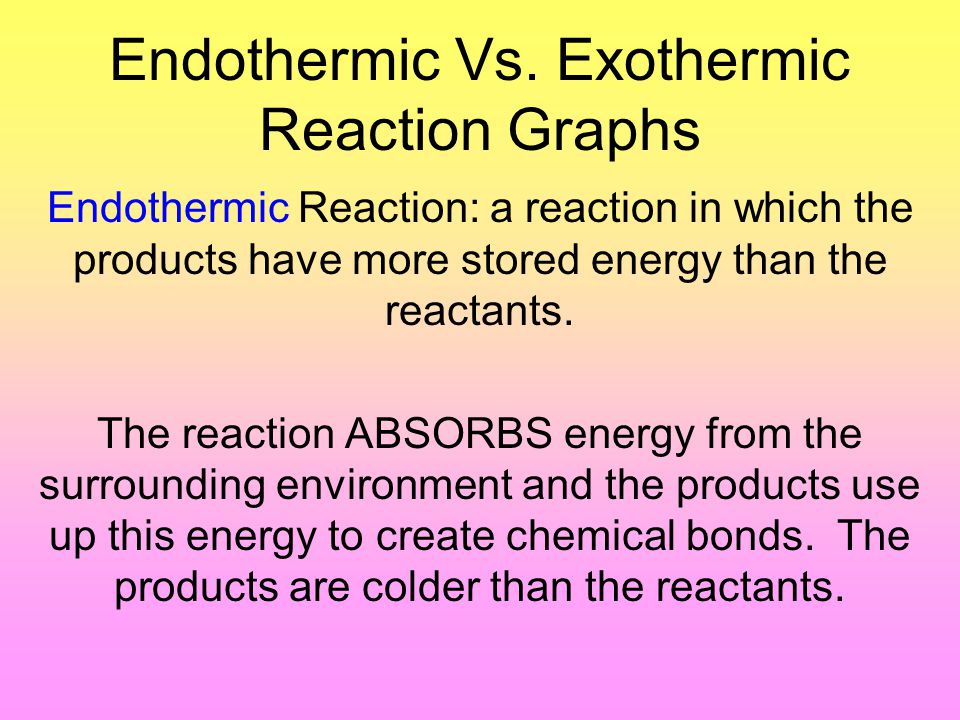 Endothermic Vs. Exothermic Reaction Graphs

Endothermic Reaction: a reaction in which the products have more stored energy than the reactants.

The reaction ABSORBS energy from the surrounding environment and the products use up this energy to create chemical bonds. The products are colder than the reactants.